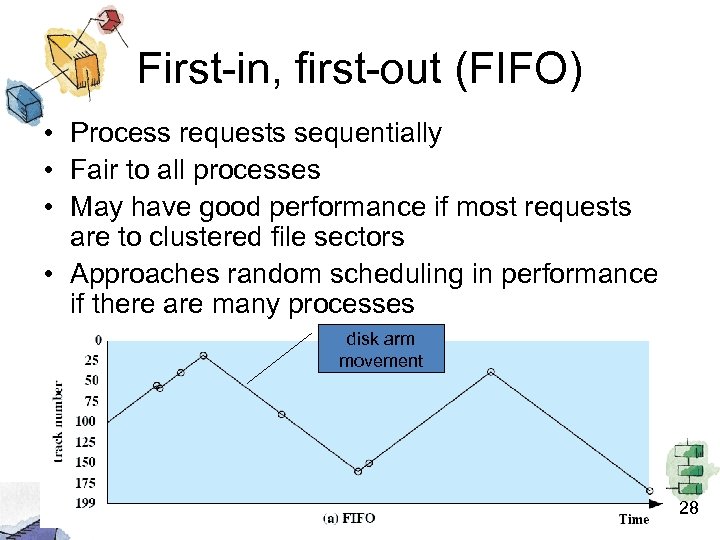 First-in, first-out (FIFO)

• Process requests sequentially
• Fair to all processes
• May have good performance if most requests are to clustered file sectors
• Approaches random scheduling in performance if there are many processes

disk arm movement

track number

0
25
50
75
100
125
150
175
199

(a) FIFO

Time

28